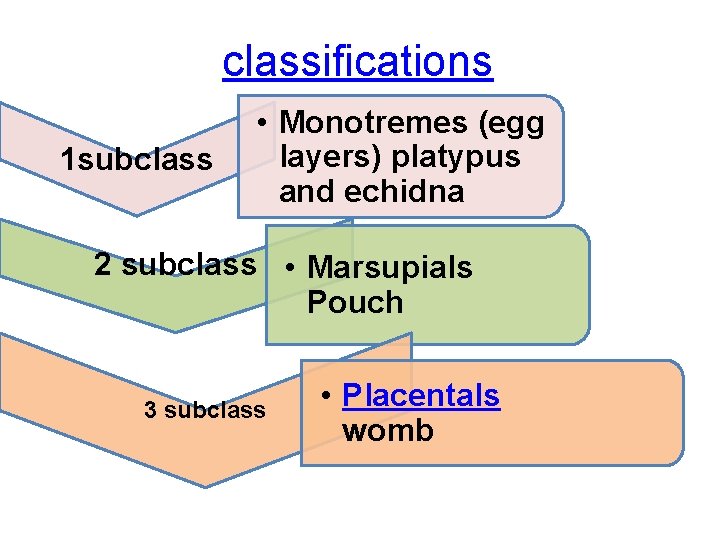 classifications

1subclass

• Monotremes (egg layers) platypus and echidna

2 subclass

• Marsupials Pouch

3 subclass

• Placentals womb